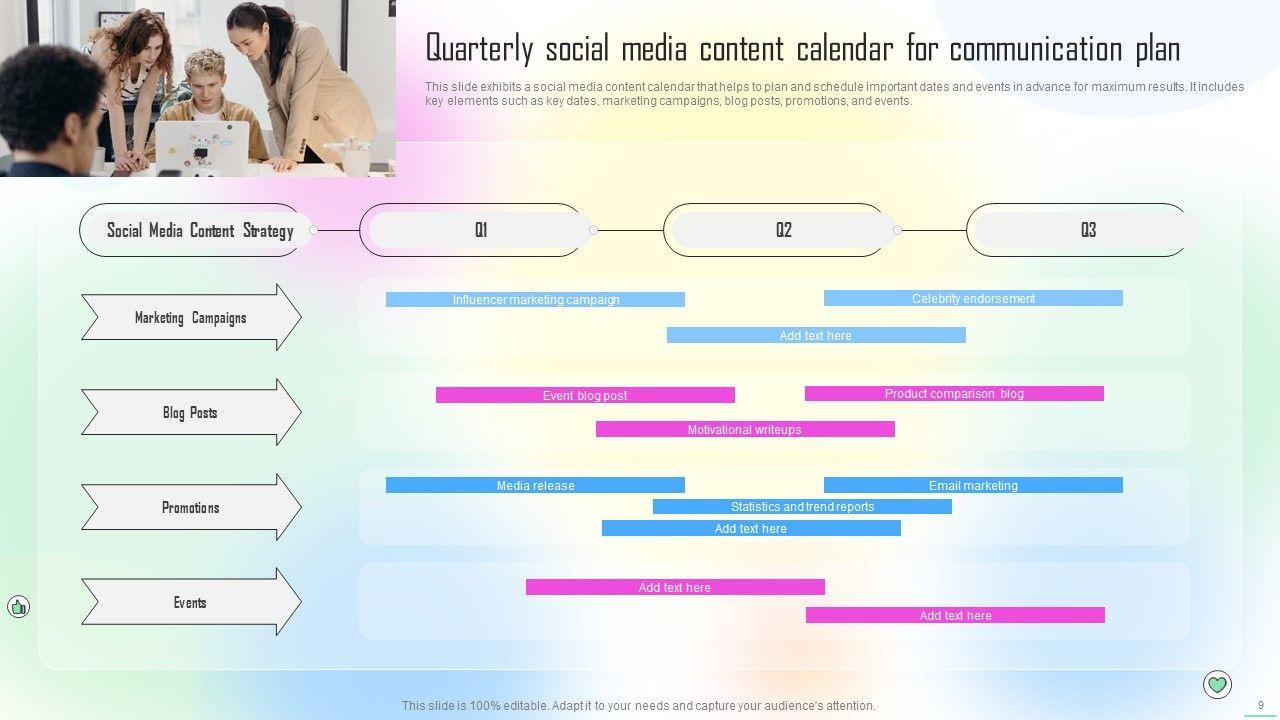 Quarterly social media content calendar for communication plan

This slide exhibits a social media content calendar that helps to plan and schedule important dates and events in advance for maximum results. It includes key elements such as key dates, marketing campaigns, blog posts, promotions, and events.

Social Media Content Strategy

Q1

Q2

Q3

Marketing Campaigns

Influencer marketing campaign

Celebrity endorsement

Add text here

Blog Posts

Event blog post

Product comparison blog

Motivational writeups

Promotions

Media release

Email marketing

Statistics and trend reports

Add text here

Events

Add text here

Add text here

This slide is 100% editable. Adapt it to your needs and capture your audience's attention.

9